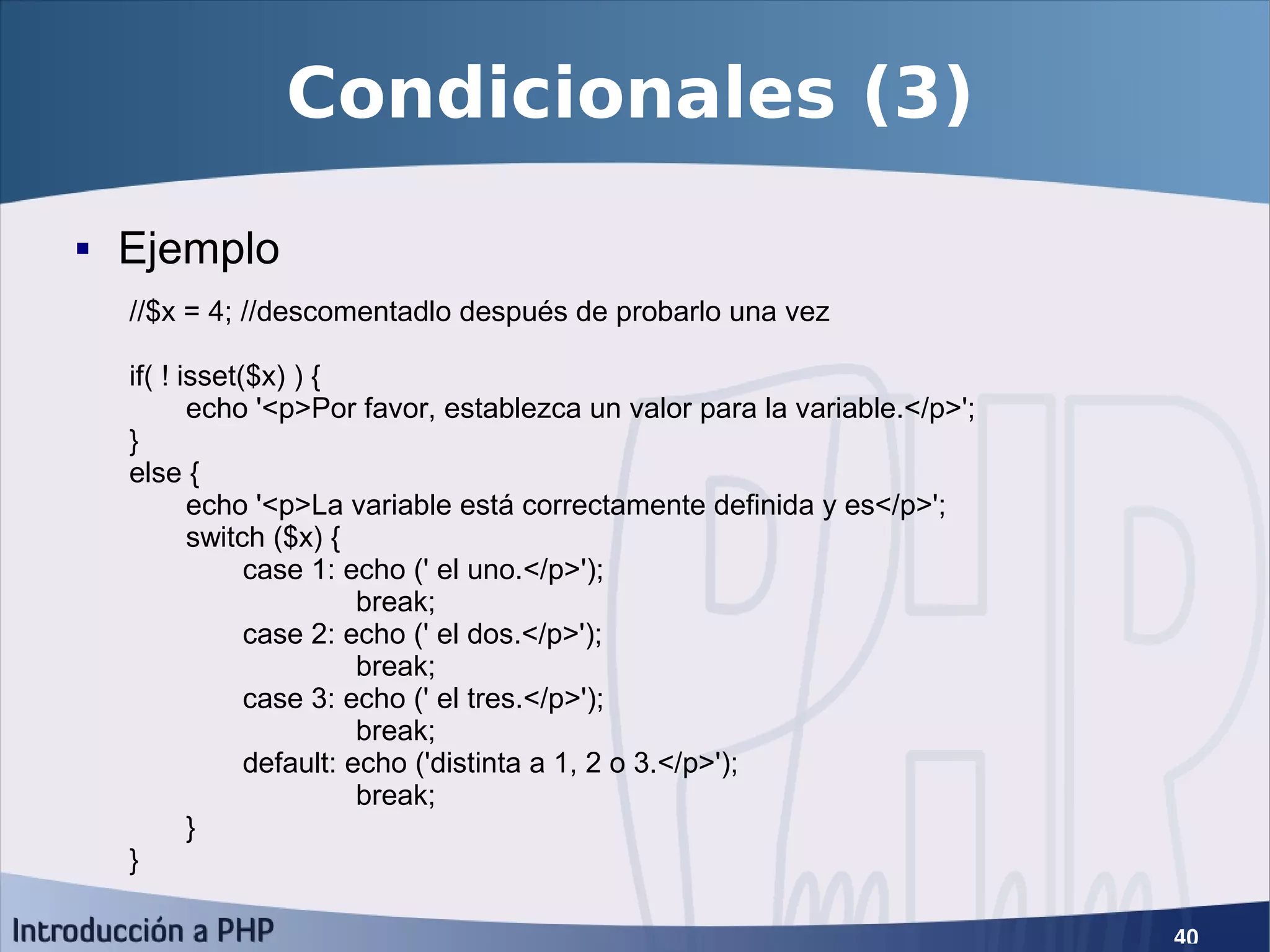 Condicionales (3)

▪ Ejemplo

//$x = 4; //descomentadlo después de probarlo una vez

if( ! isset($x) ) {
echo '<p>Por favor, establezca un valor para la variable.</p>';
}
else {
echo '<p>La variable está correctamente definida y es</p>';
switch ($x) {
case 1: echo (' el uno.</p>');
break;
case 2: echo (' el dos.</p>');
break;
case 3: echo (' el tres.</p>');
break;
default: echo ('distinta a 1, 2 o 3.</p>');
break;
}
}

Introducción a PHP

40